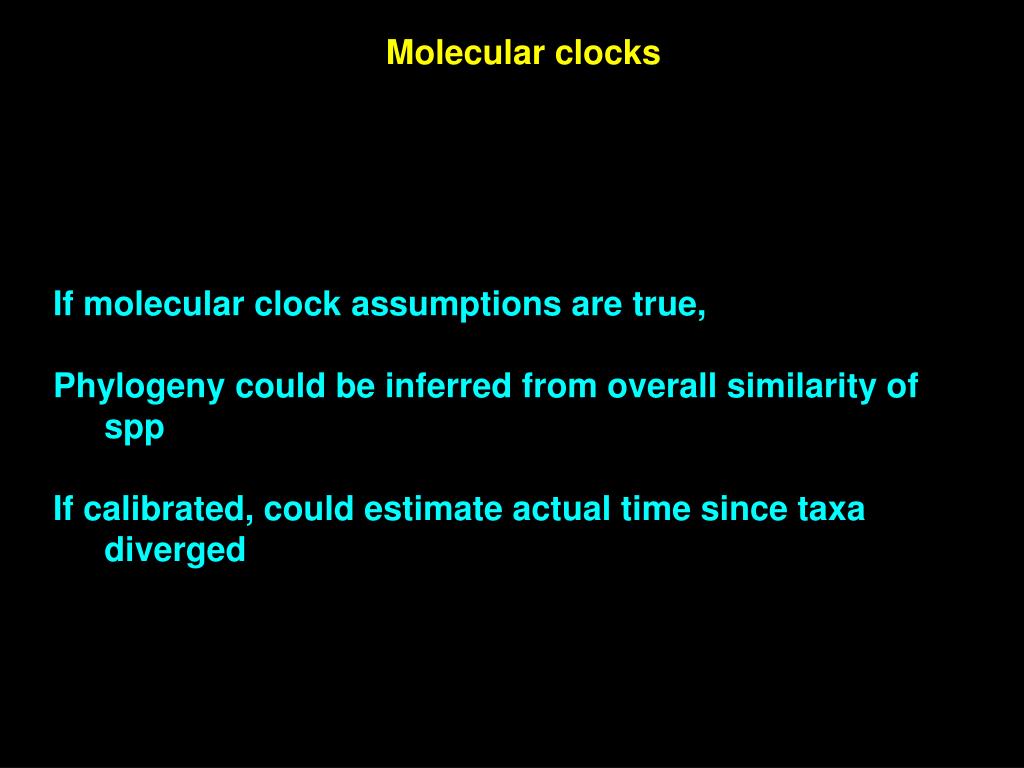 Molecular clocks

If molecular clock assumptions are true,

Phylogeny could be inferred from overall similarity of spp

If calibrated, could estimate actual time since taxa diverged